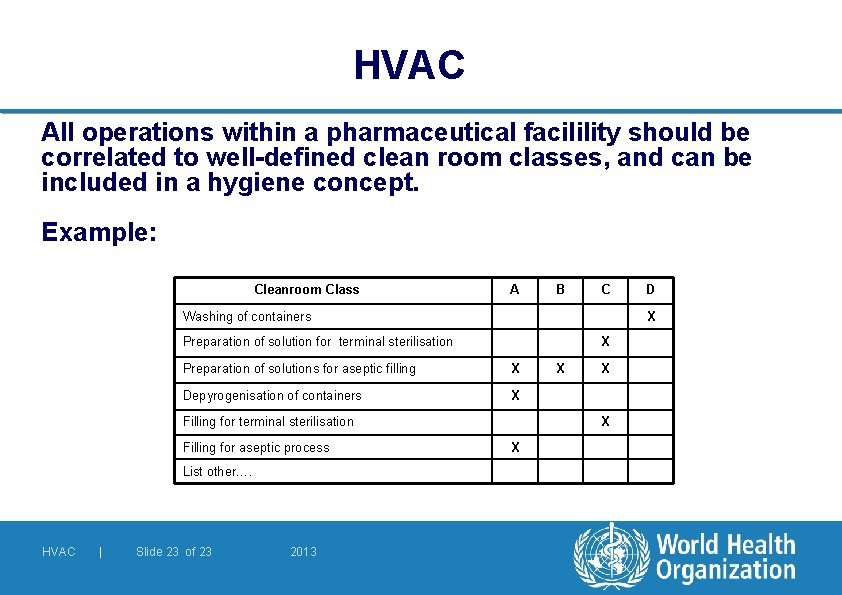 HVAC

All operations within a pharmaceutical facilility should be correlated to well-defined clean room classes, and can be included in a hygiene concept.

Example:

| Cleanroom Class | A | B | C | D |
|---|---|---|---|---|
| Washing of containers | | | | X |
| Preparation of solution for terminal sterilisation | | | X | |
| Preparation of solutions for aseptic filling | X | X | X | |
| Depyrogenisation of containers | X | | | |
| Filling for terminal sterilisation | | | X | |
| Filling for aseptic process | X | | | |
| List other.... | | | | |

HVAC | Slide 23 of 23 2013

World Health Organization